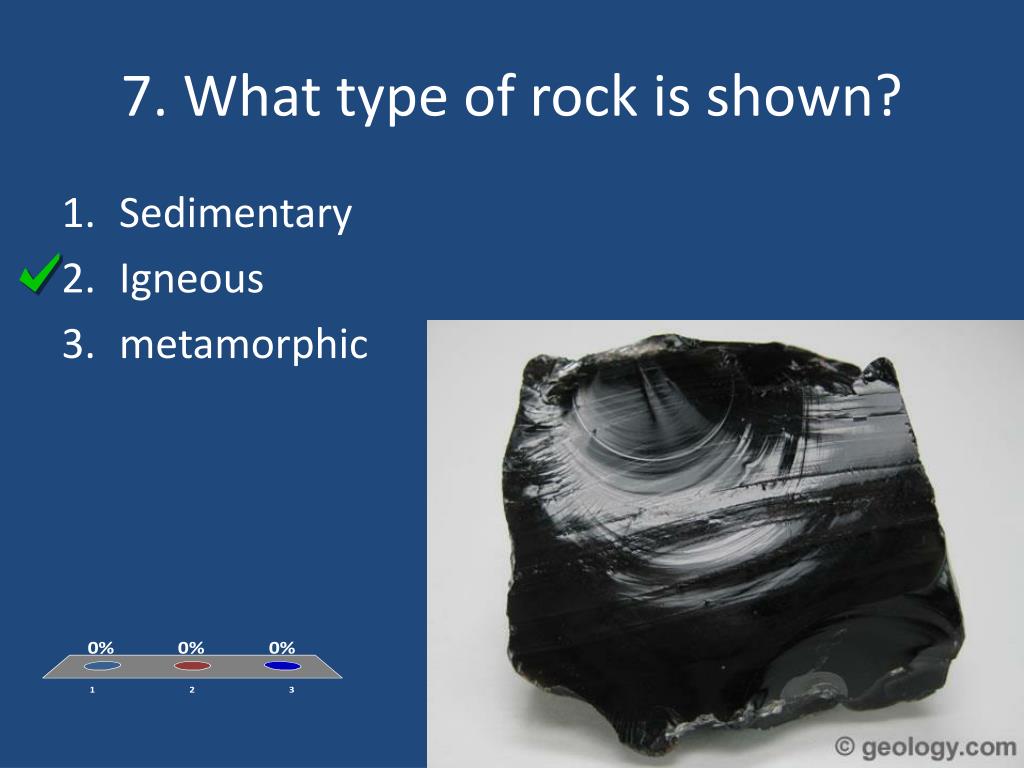 7. What type of rock is shown?

1. Sedimentary
2. Igneous
3. metamorphic

0% 0% 0%

1 2 3

© geology.com